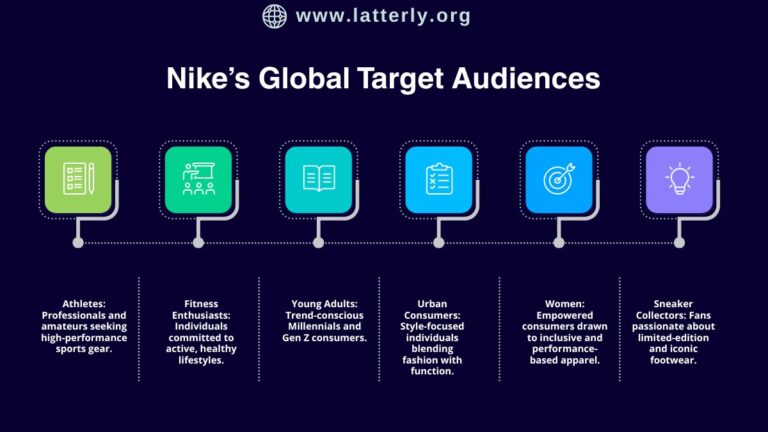 www.latterly.org

Nike's Global Target Audiences

Athletes: Professionals and amateurs seeking high-performance sports gear.

Fitness Enthusiasts: Individuals committed to active, healthy lifestyles.

Young Adults: Trend-conscious Millennials and Gen Z consumers.

Urban Consumers: Style-focused individuals blending fashion with function.

Women: Empowered consumers drawn to inclusive and performance-based apparel.

Sneaker Collectors: Fans passionate about limited-edition and iconic footwear.